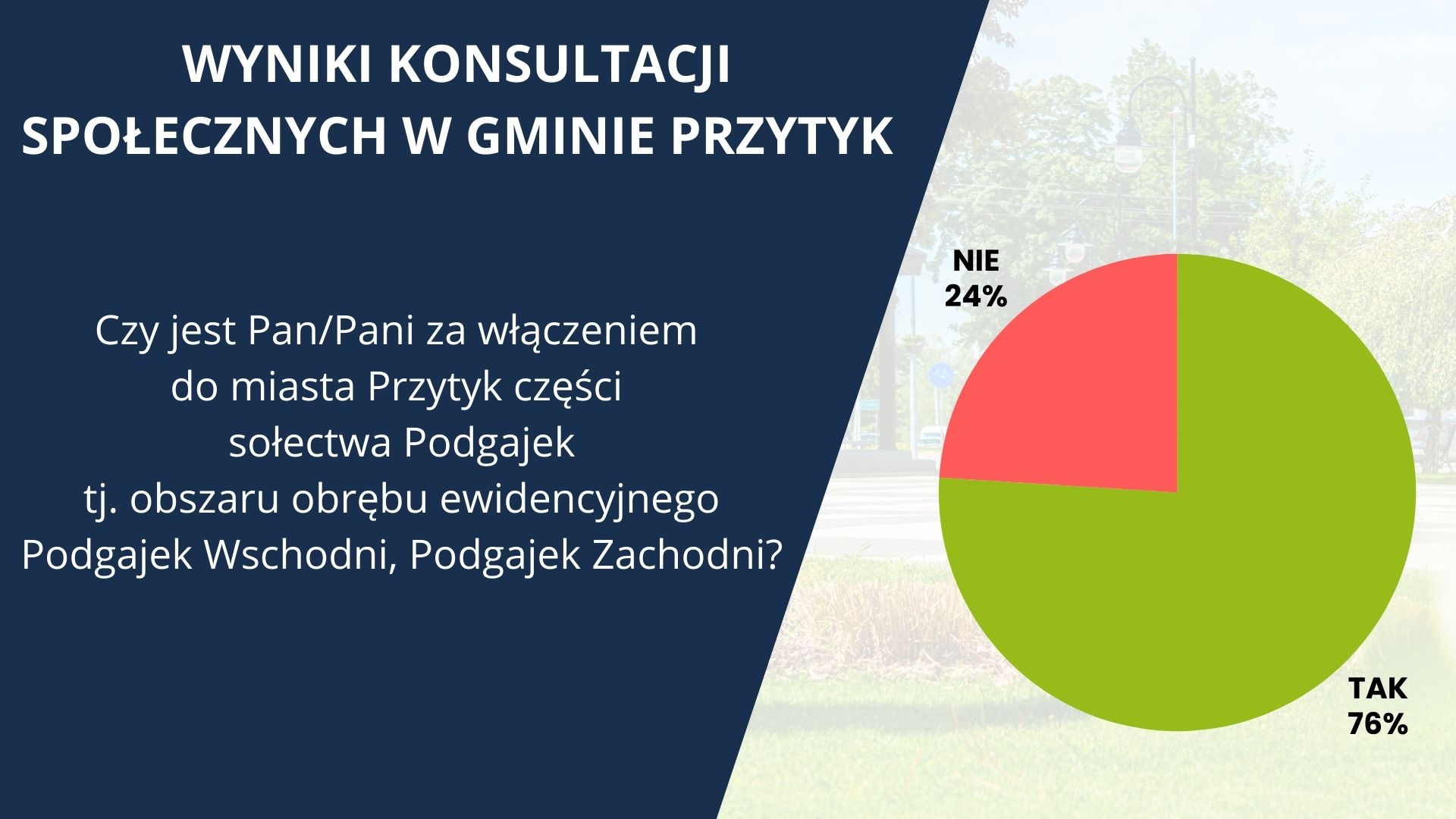 WYNIKI KONSULTACJI SPOŁECZNYCH W GMINIE PRZYTYK

Czy jest Pan/Pani za włączeniem do miasta Przytyk części sołectwa Podgajek tj. obszaru obrębu ewidencyjnego Podgajek Wschodni, Podgajek Zachodni?

NIE
24%

TAK
76%